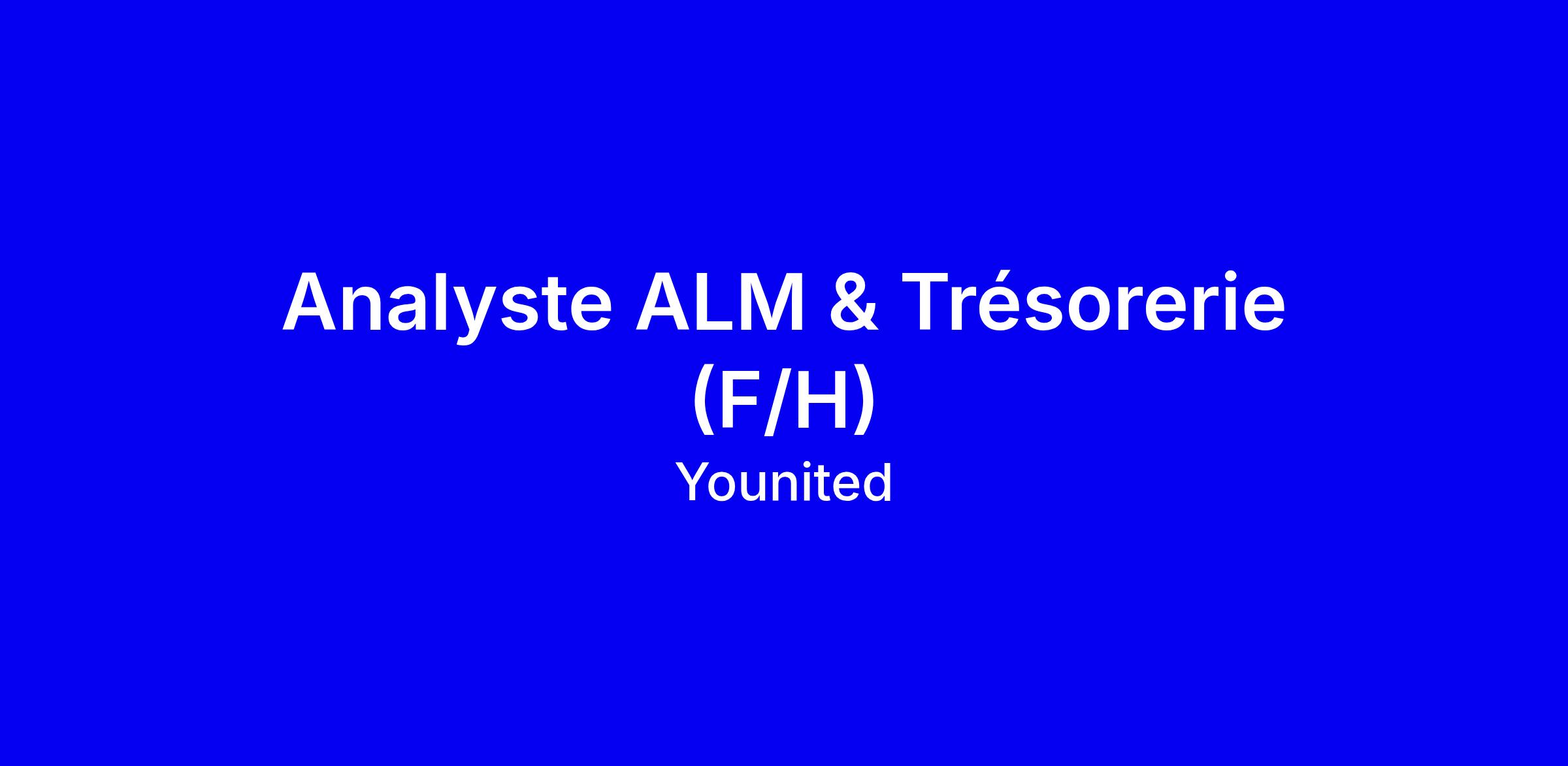 Analyste ALM & Trésorerie (F/H)

Younited